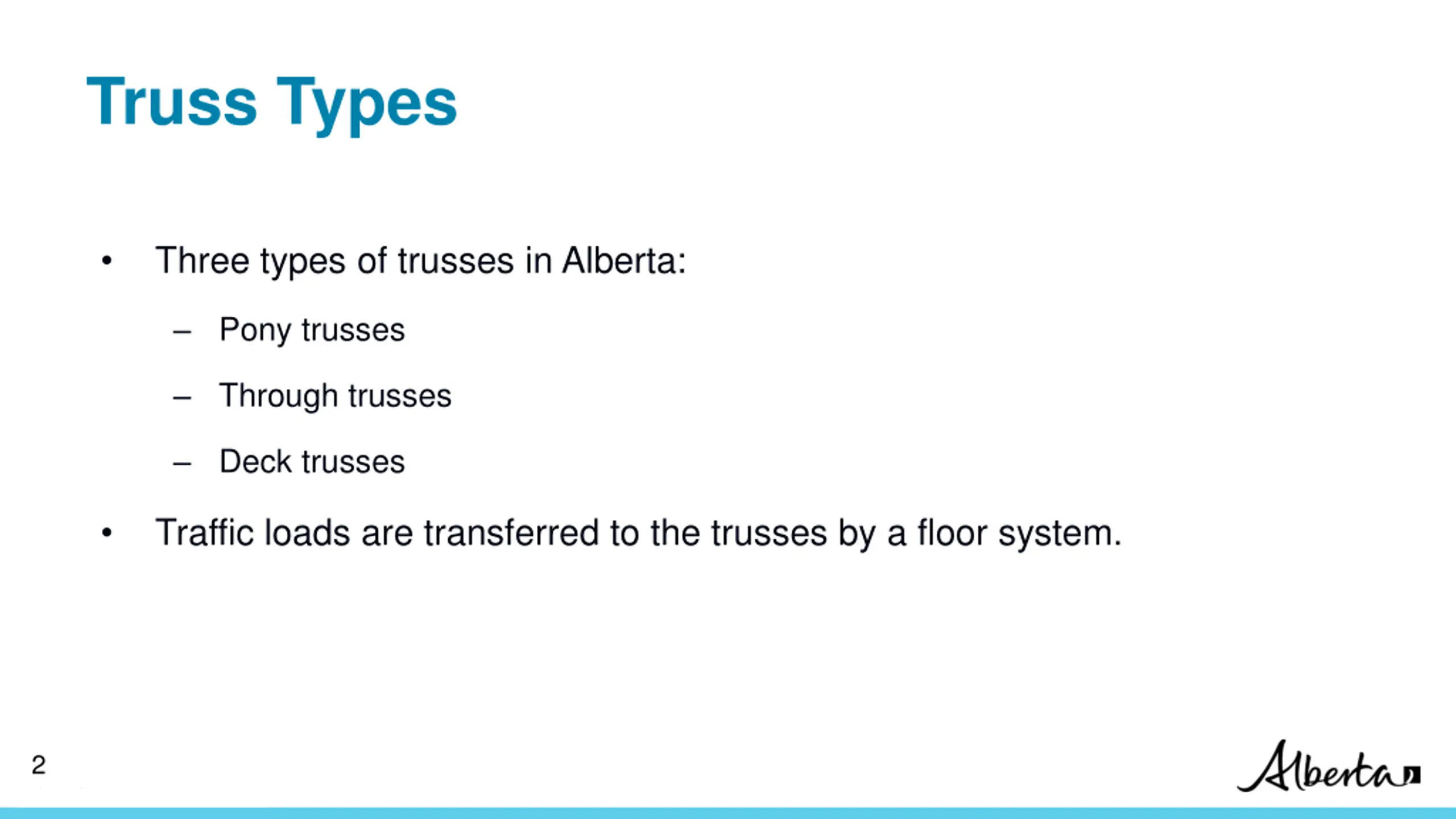 Truss Types

• Three types of trusses in Alberta:
  – Pony trusses
  – Through trusses
  – Deck trusses
• Traffic loads are transferred to the trusses by a floor system.

2

Alberta